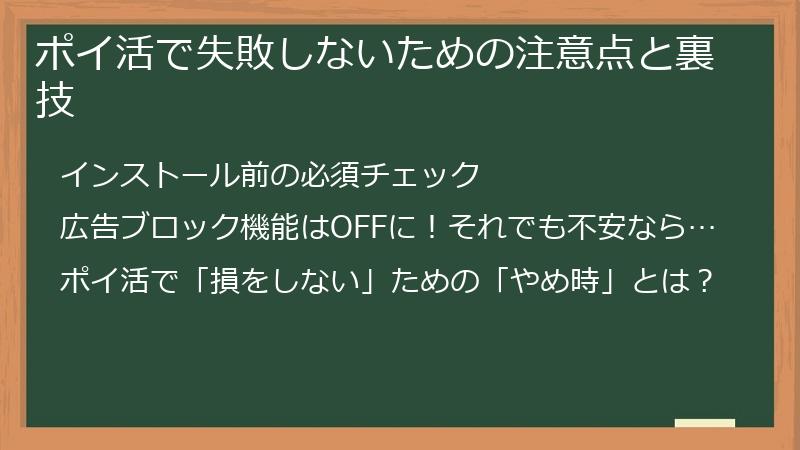 ポイ活で失敗しないための注意点と裏技

インストール前の必須チェック

広告ブロック機能はOFFに！それでも不安なら…

ポイ活で「損をしない」ための「やめ時」とは？